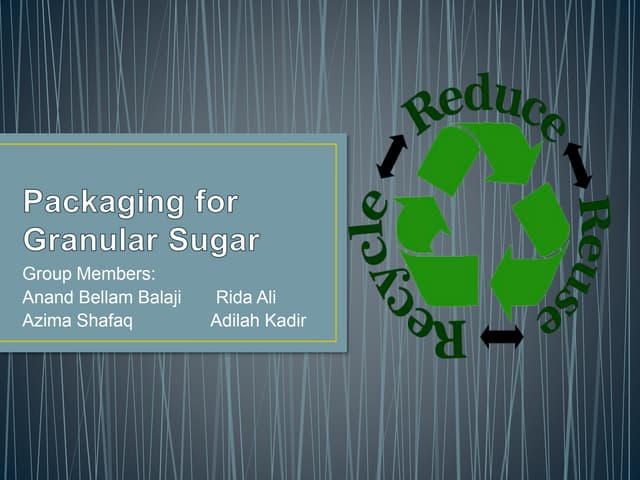 Packaging for Granular Sugar

Group Members:
Anand Bellam Balaji Rida Ali
Azima Shafaq Adilah Kadir

Reduce
Reuse
Recycle